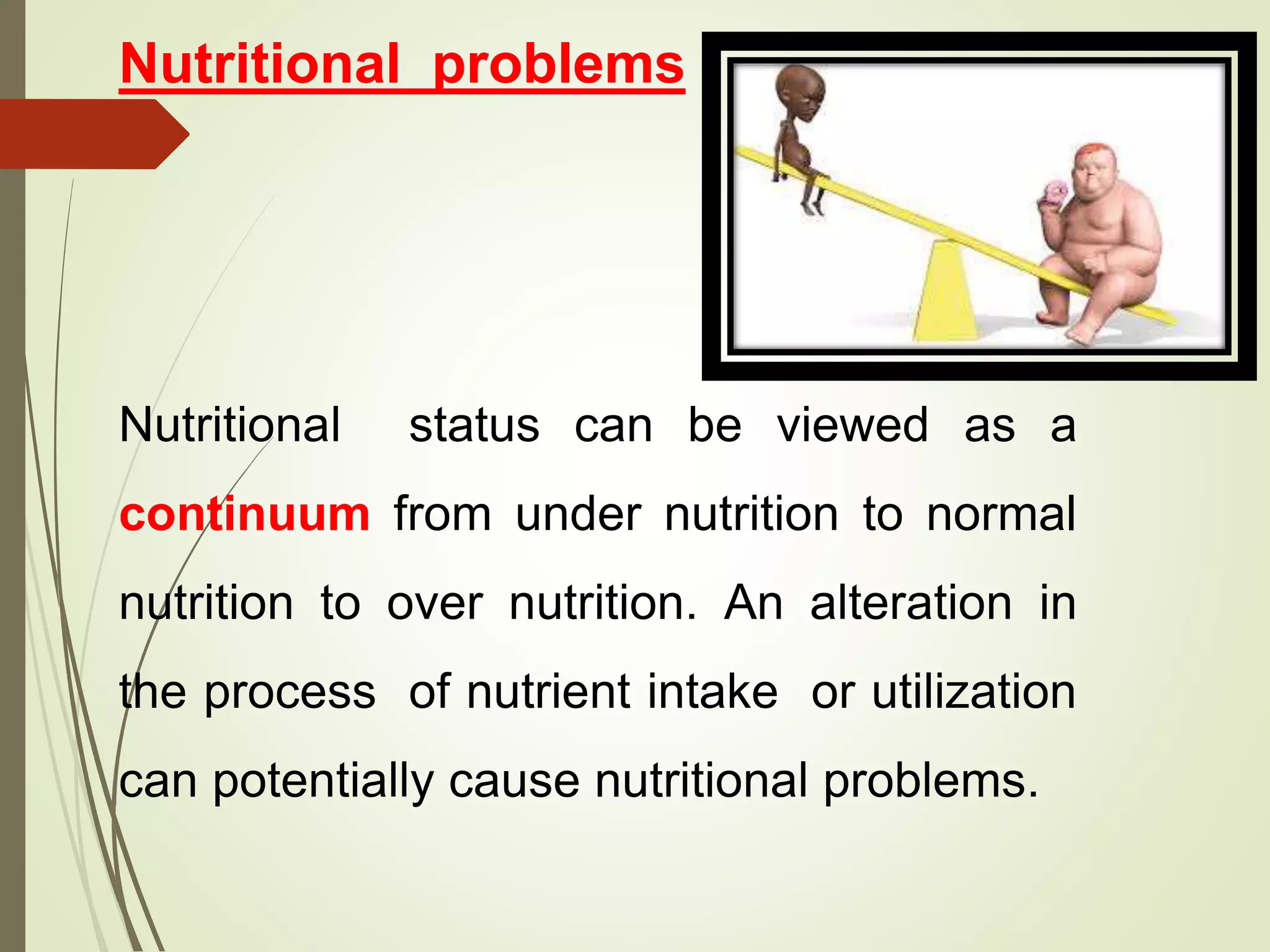 Nutritional problems

Nutritional status can be viewed as a continuum from under nutrition to normal nutrition to over nutrition. An alteration in the process of nutrient intake or utilization can potentially cause nutritional problems.